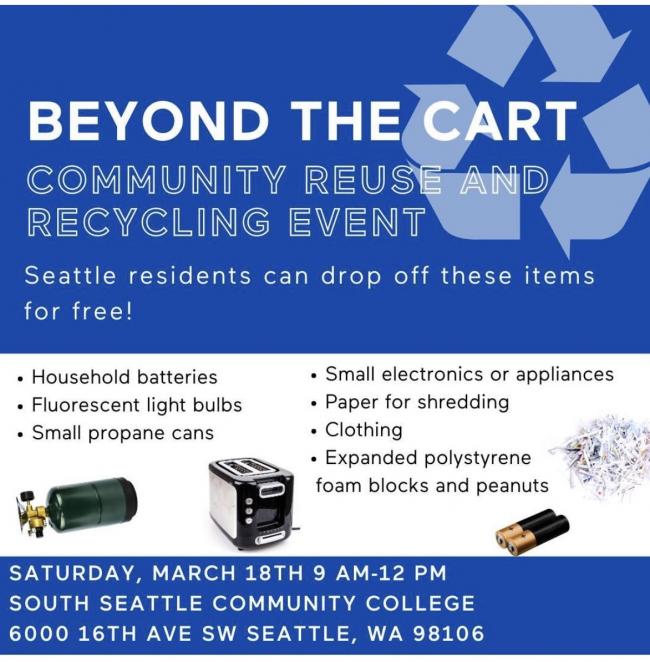 BEYOND THE CART
COMMUNITY REUSE AND RECYCLING EVENT

Seattle residents can drop off these items for free!

• Household batteries
• Fluorescent light bulbs
• Small propane cans

• Small electronics or appliances
• Paper for shredding
• Clothing
• Expanded polystyrene foam blocks and peanuts

SATURDAY, MARCH 18TH 9 AM-12 PM
SOUTH SEATTLE COMMUNITY COLLEGE
6000 16TH AVE SW SEATTLE, WA 98106